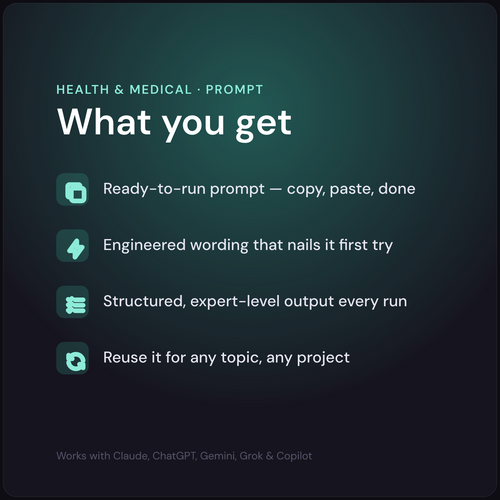 HEALTH & MEDICAL · PROMPT

What you get

Ready-to-run prompt — copy, paste, done

Engineered wording that nails it first try

Structured, expert-level output every run

Reuse it for any topic, any project

Works with Claude, ChatGPT, Gemini, Grok & Copilot